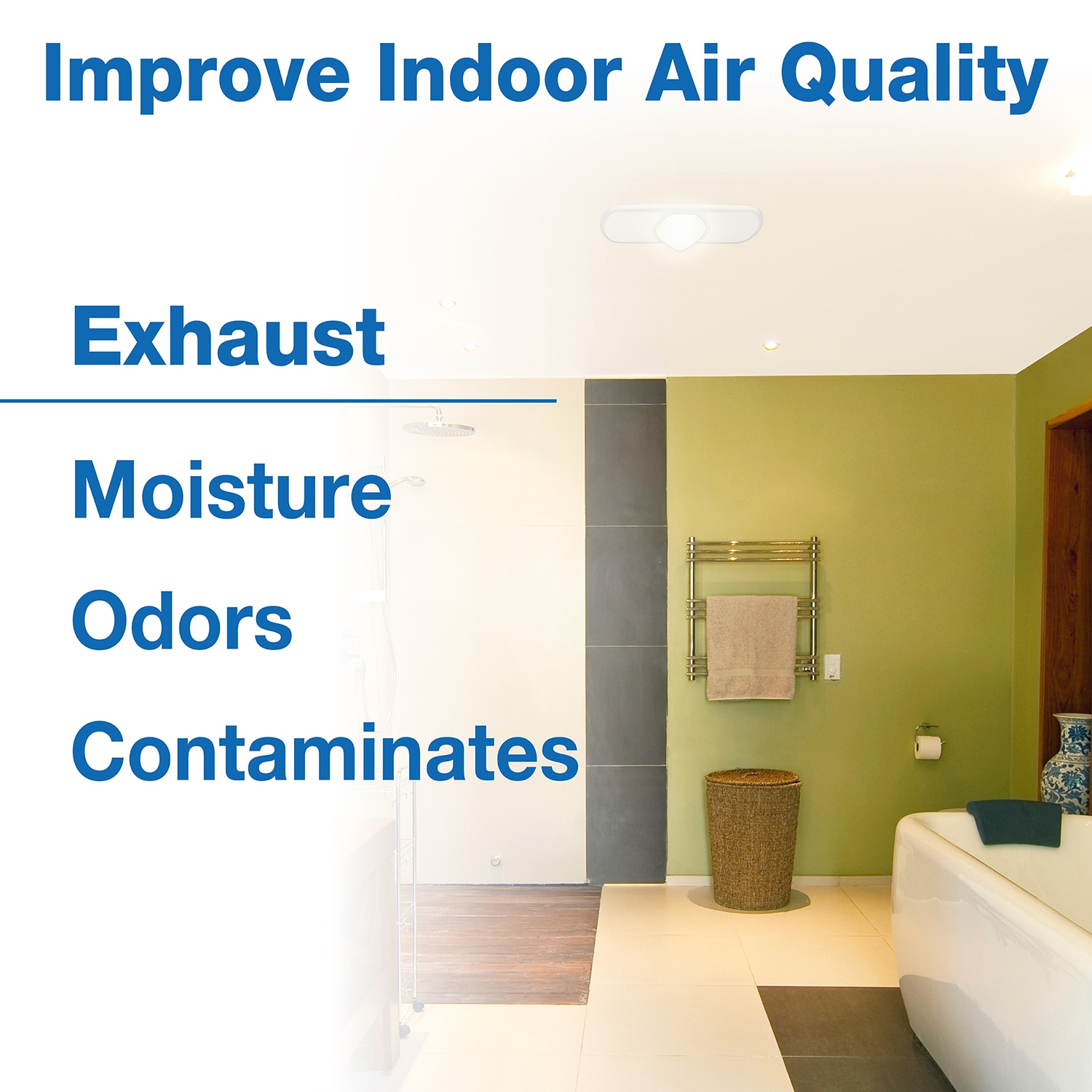 Improve Indoor Air Quality

Exhaust

Moisture

Odors

Contaminates